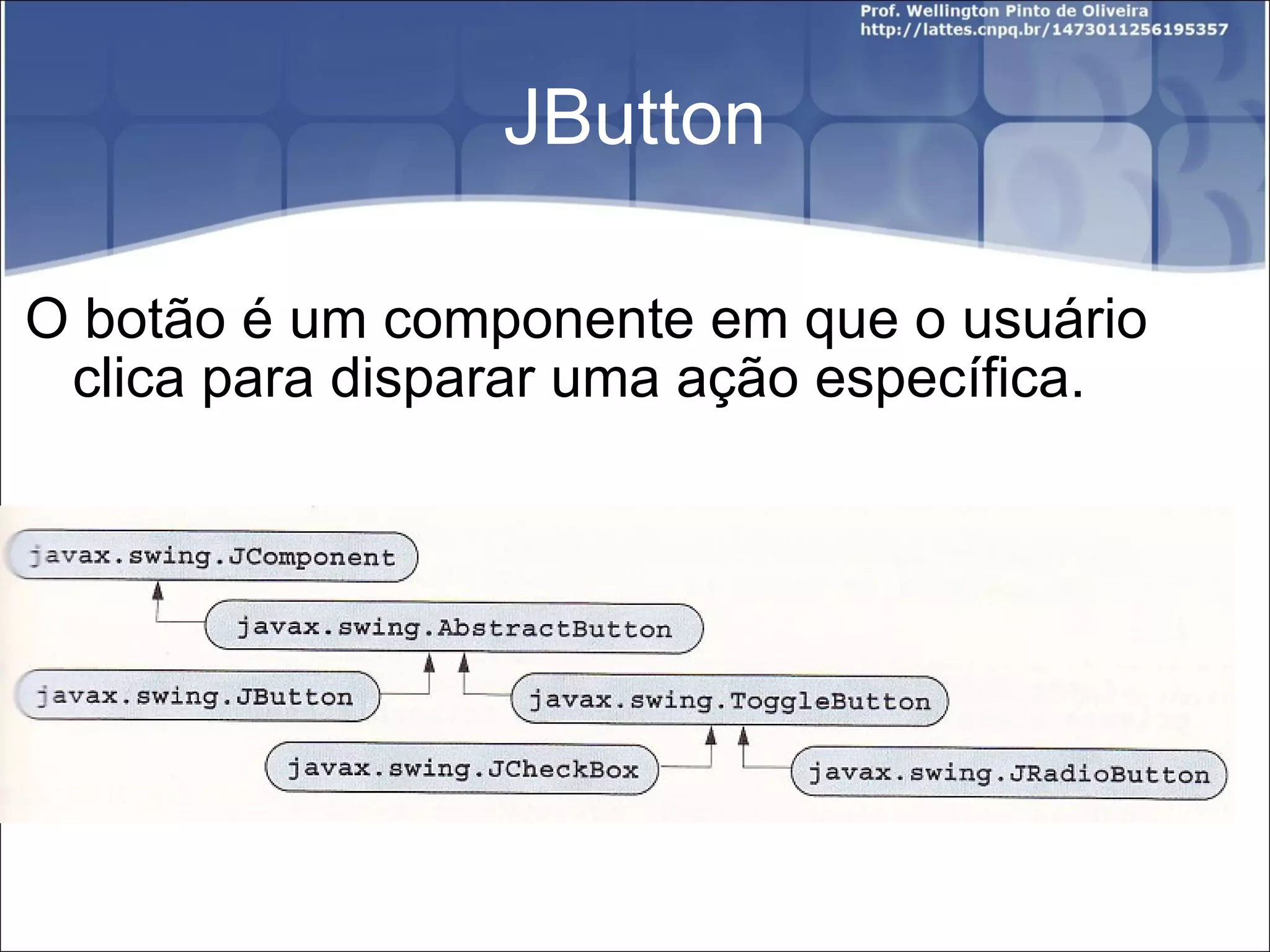 Prof. Wellington Pinto de Oliveira
http://lattes.cnpq.br/1473011256195357

JButton

O botão é um componente em que o usuário clica para disparar uma ação específica.

javax.swing.JComponent

javax.swing.AbstractButton

javax.swing.JButton

javax.swing.ToggleButton

javax.swing.JCheckBox

javax.swing.JRadioButton